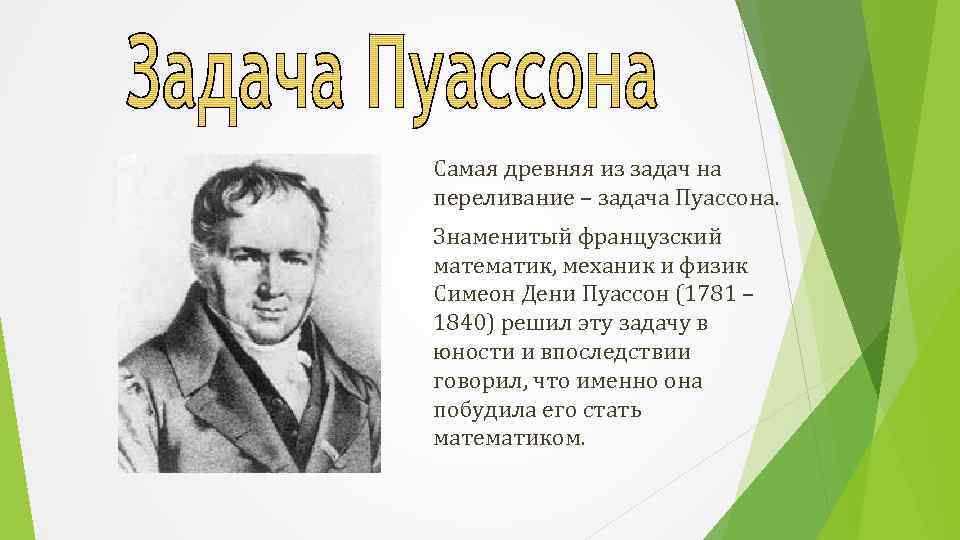 Задача Пуассона

Самая древняя из задач на переливание – задача Пуассона.

Знаменитый французский математик, механик и физик Симеон Дени Пуассон (1781 – 1840) решил эту задачу в юности и впоследствии говорил, что именно она побудила его стать математиком.